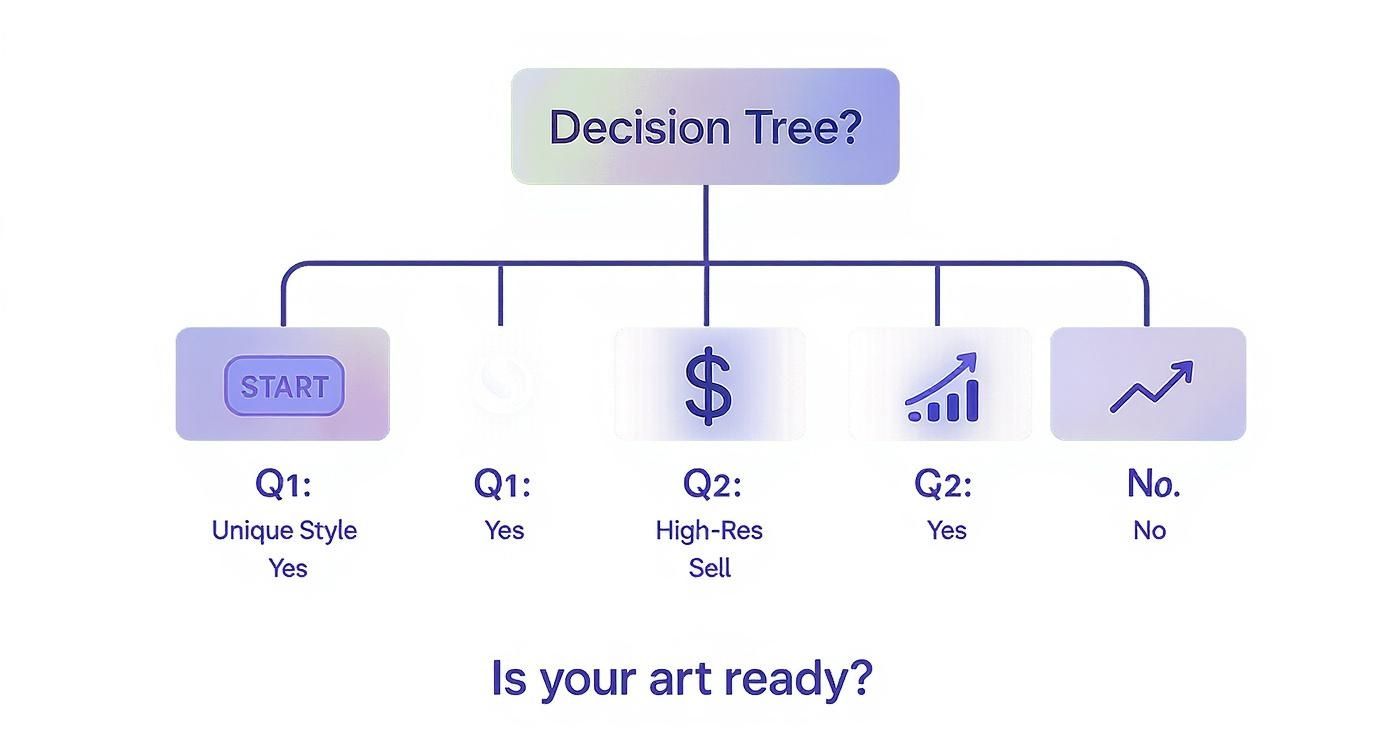 Decision Tree?

START

$

Q1:
Unique Style
Yes

Q1:
Yes

Q2:
High-Res
Sell

Q2:
Yes

No.
No

Is your art ready?